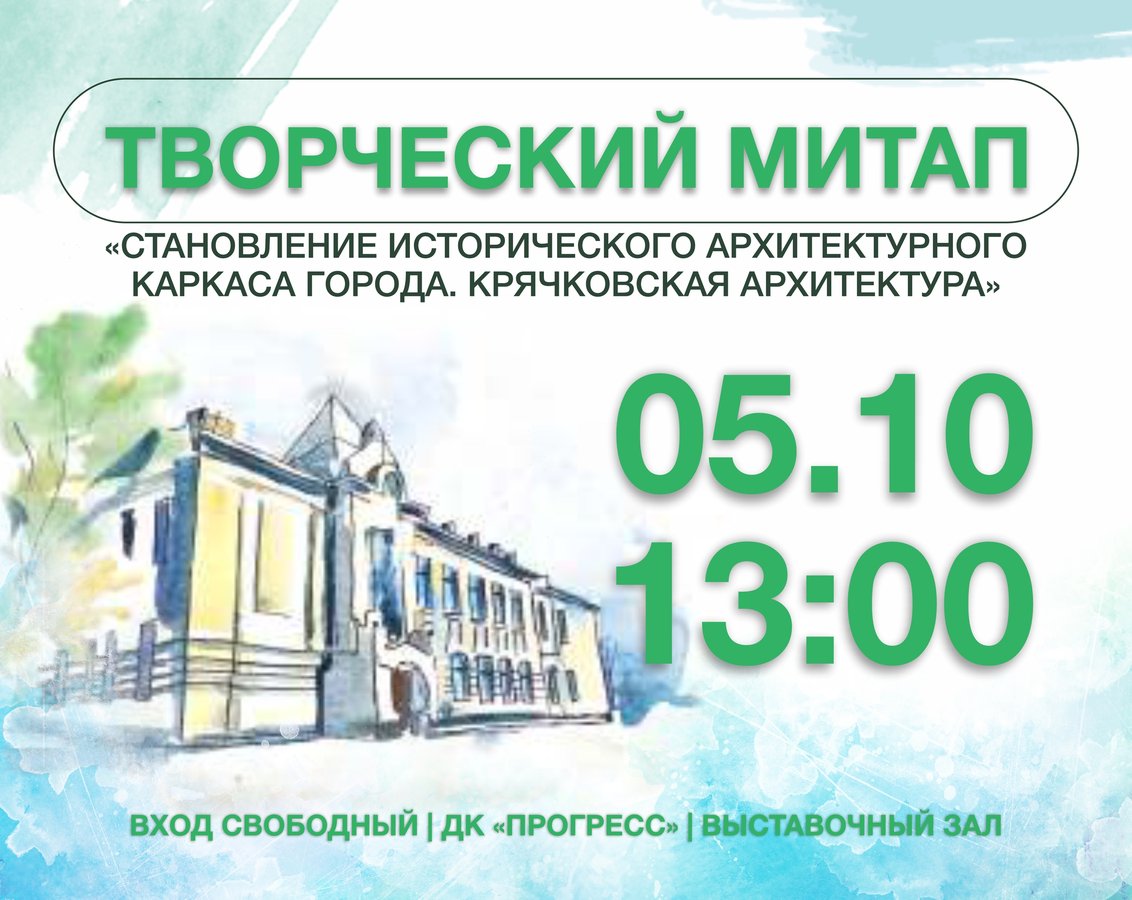 ТВОРЧЕСКИЙ МИТАП

«СТАНОВЛЕНИЕ ИСТОРИЧЕСКОГО АРХИТЕКТУРНОГО КАРКАСА ГОРОДА. КРЯЧКОВСКАЯ АРХИТЕКТУРА»

05.10
13:00

ВХОД СВОБОДНЫЙ | ДК «ПРОГРЕСС» | ВЫСТАВОЧНЫЙ ЗАЛ